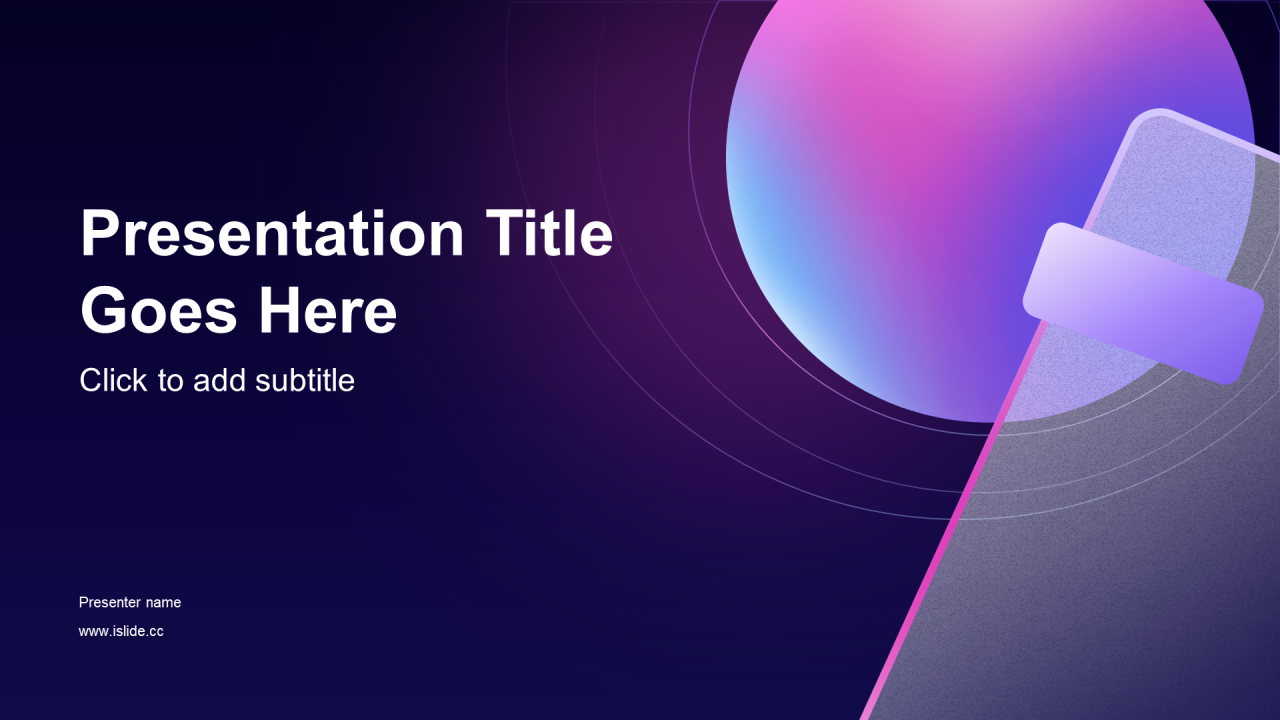 Presentation Title Goes Here

Click to add subtitle

Presenter name

www.islide.cc